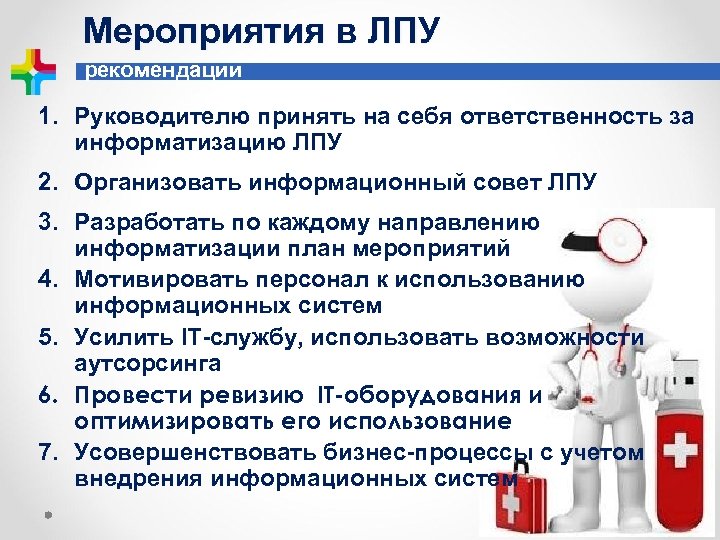 Мероприятия в ЛПУ

рекомендации

1. Руководителю принять на себя ответственность за информатизацию ЛПУ
2. Организовать информационный совет ЛПУ
3. Разработать по каждому направлению информатизации план мероприятий
4. Мотивировать персонал к использованию информационных систем
5. Усилить IT-службу, использовать возможности аутсорсинга
6. Провести ревизию IT-оборудования и оптимизировать его использование
7. Усовершенствовать бизнес-процессы с учетом внедрения информационных систем